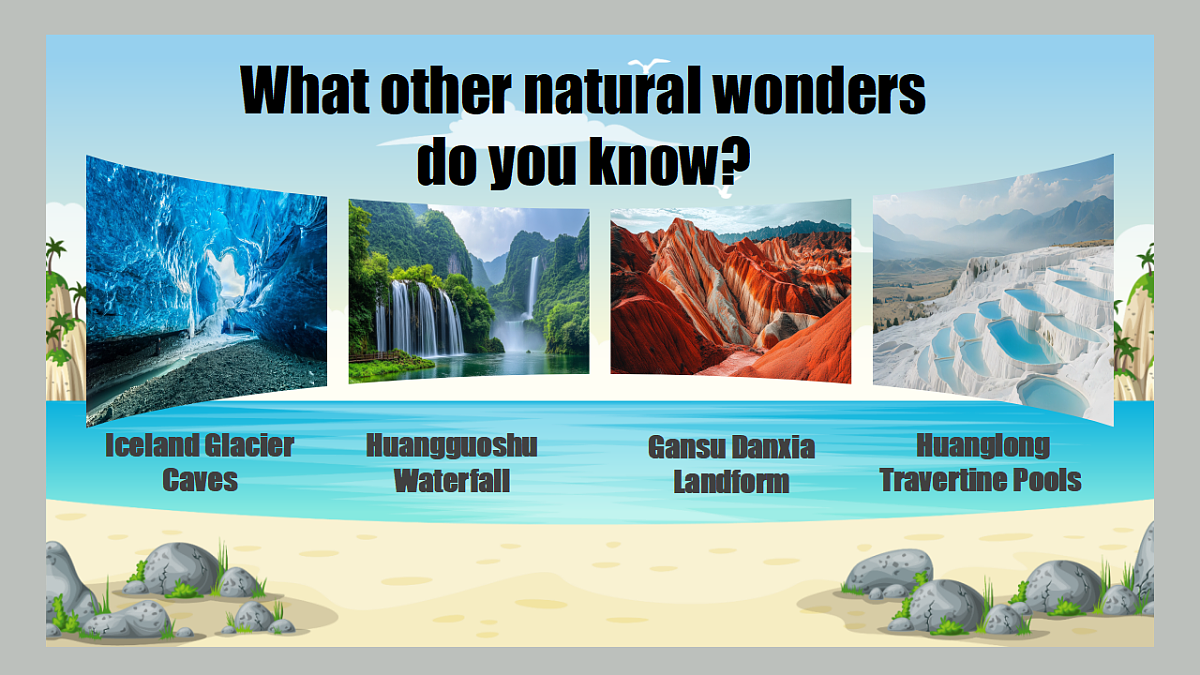 What other natural wonders do you know?

Iceland Glacier Caves

Huangguoshu Waterfall

Gansu Danxia Landform

Huanglong Travertine Pools